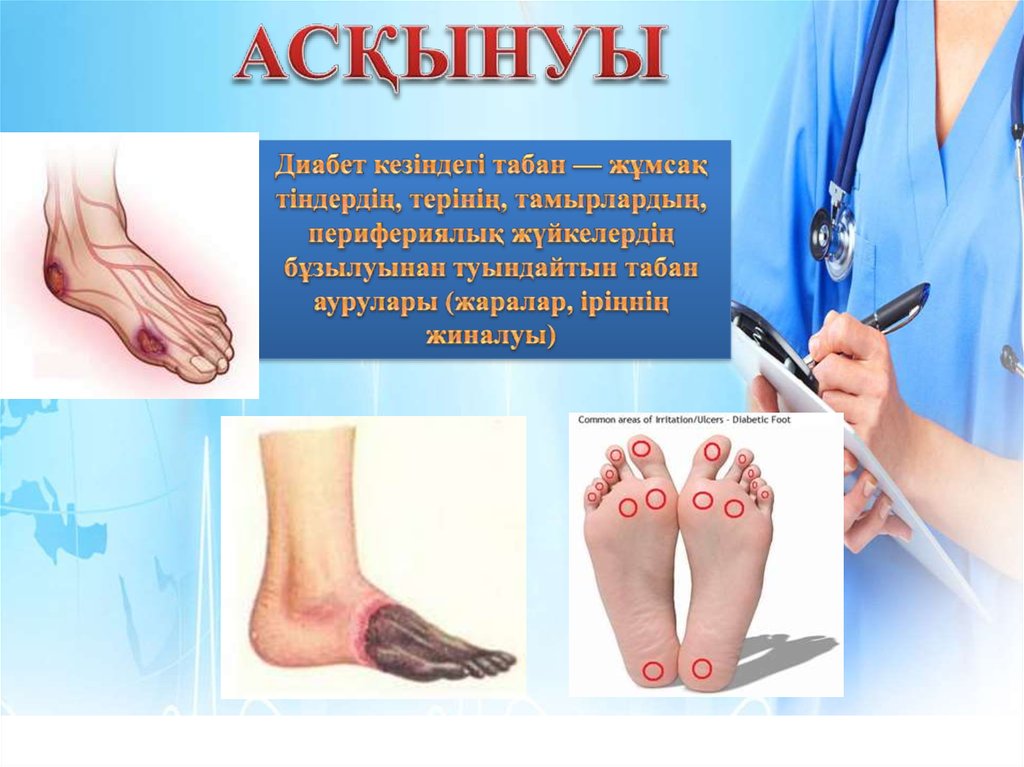 АСҚЫНУЫ

Диабет кезіндегі табан — жұмсақ тіндердің, терінің, тамырлардың, перифериялық жүйкелердің бұзылуынан туындайтын табан аурулары (жаралар, іріңнің жиналуы)

Common areas of Irritation/Ulcers - Diabetic Foot